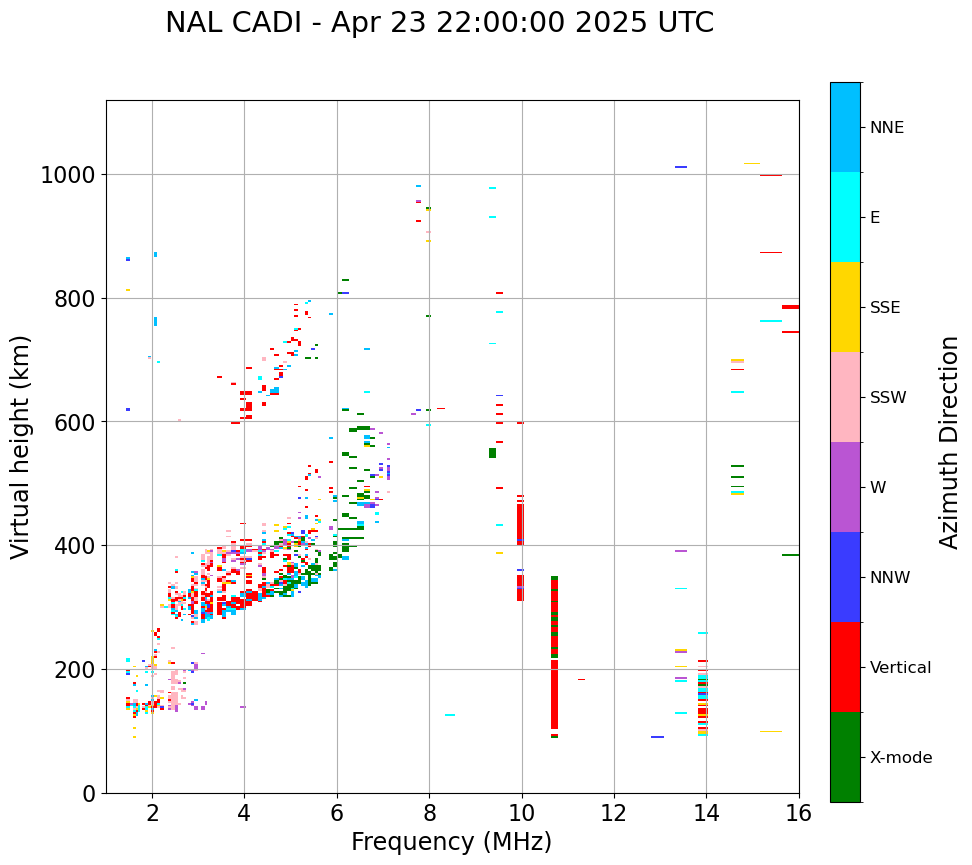 NAL CADI - Apr 23 22:00:00 2025 UTC

Virtual height (km)

1000
800
600
400
200
0

2
4
6
8
10
12
14
16

Frequency (MHz)

NNE
E
SSE
SSW
W
NNW
Vertical
X-mode

Azimuth Direction